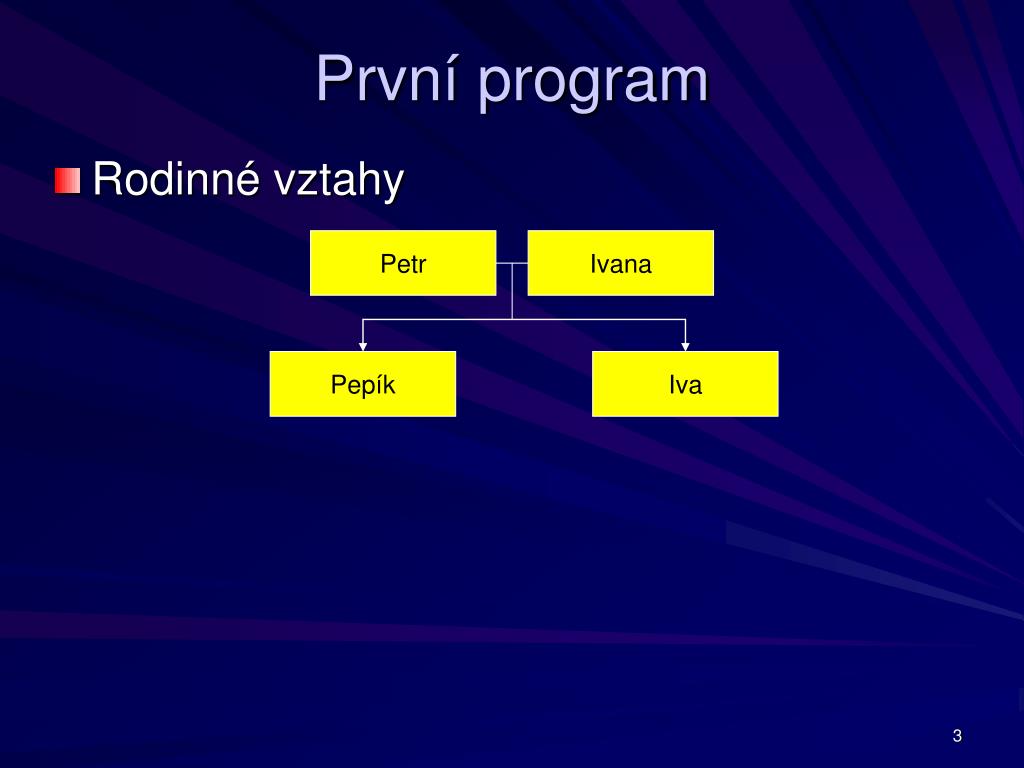 První program

Rodinné vztahy

Petr

Ivana

Pepík

Iva

3